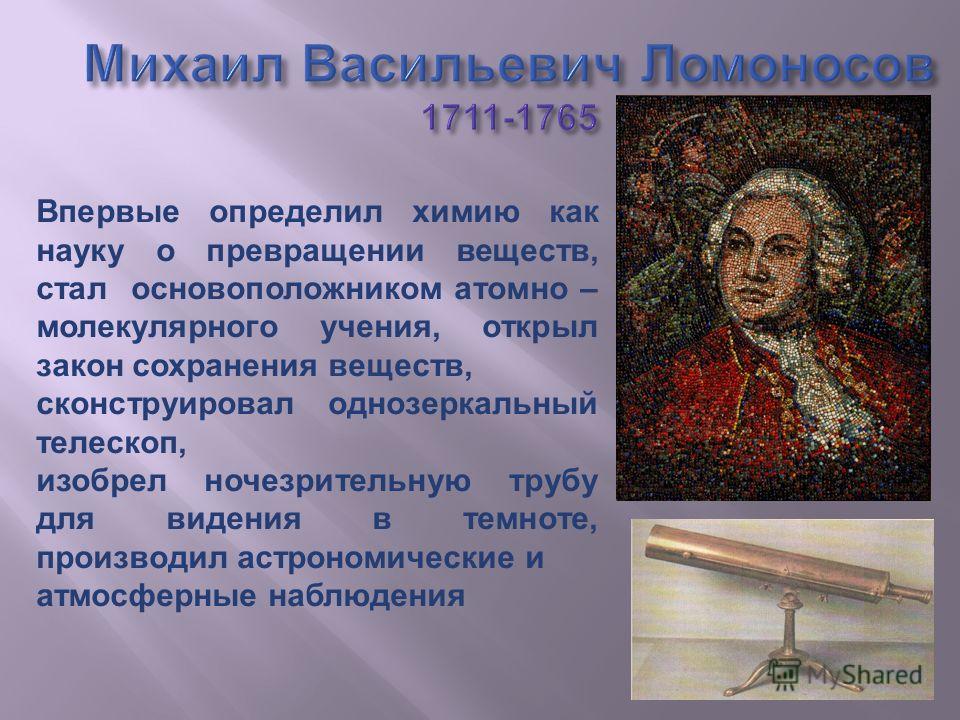 Михаил Васильевич Ломоносов
1711-1765

Впервые определил химию как науку о превращении веществ, стал основоположником атомно – молекулярного учения, открыл закон сохранения веществ,
сконструировал однозеркальный телескоп,
изобрел ночезрительную трубу для видения в темноте,
производил астрономические и атмосферные наблюдения

MyShared